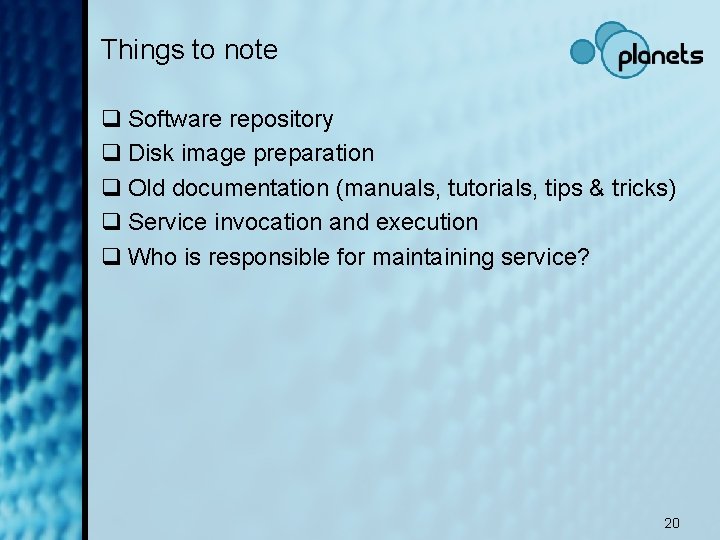 Things to note

planets

❑ Software repository
❑ Disk image preparation
❑ Old documentation (manuals, tutorials, tips & tricks)
❑ Service invocation and execution
❑ Who is responsible for maintaining service?

20